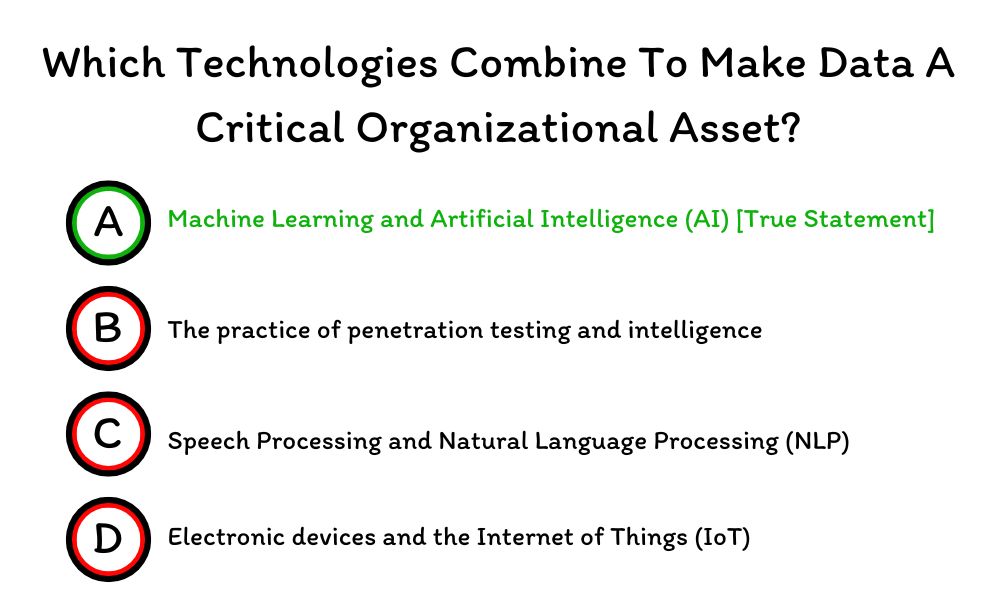 Which Technologies Combine To Make Data A Critical Organizational Asset?

A Machine Learning and Artificial Intelligence (AI) [True Statement]

B The practice of penetration testing and intelligence

C Speech Processing and Natural Language Processing (NLP)

D Electronic devices and the Internet of Things (IoT)